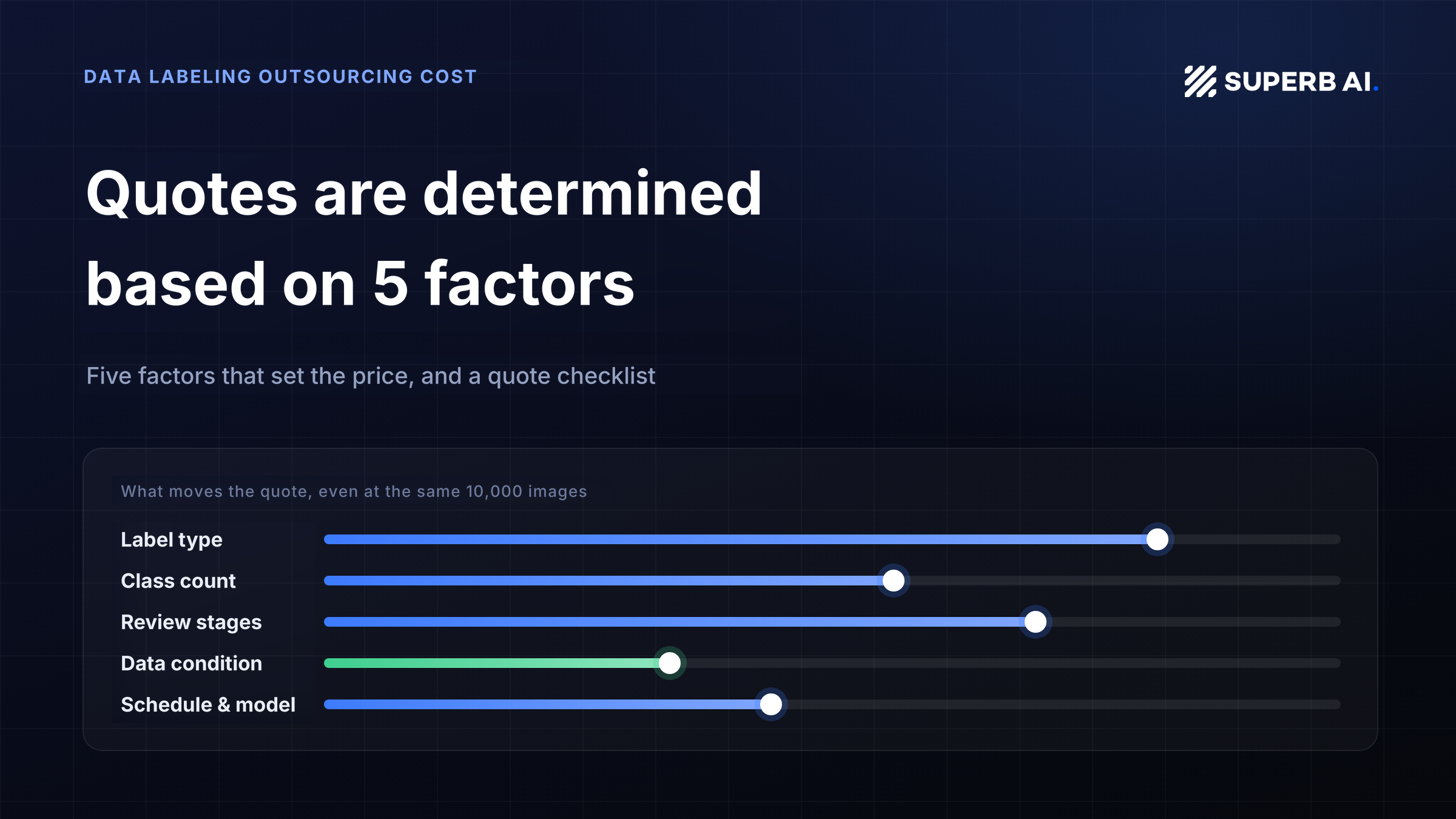 DATA LABELING OUTSOURCING COST

SUPERB AI.

Quotes are determined based on 5 factors

Five factors that set the price, and a quote checklist

What moves the quote, even at the same 10,000 images

Label type

Class count

Review stages

Data condition

Schedule & model